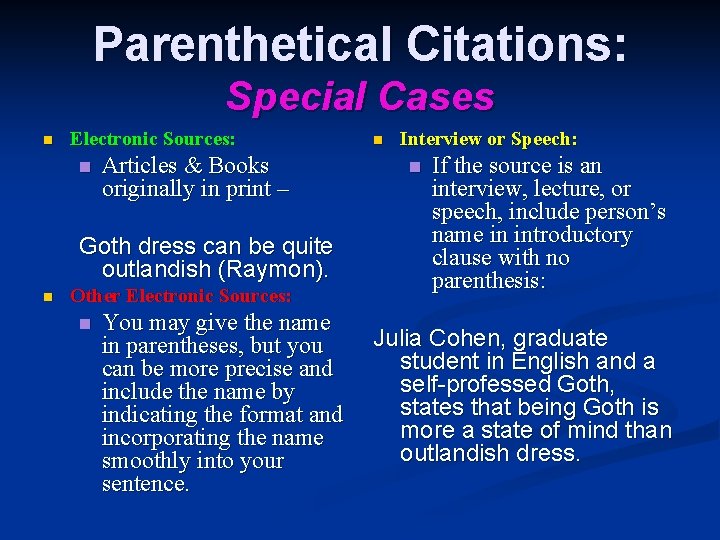 Parenthetical Citations:
Special Cases

Electronic Sources:

Articles & Books originally in print –

Goth dress can be quite outlandish (Raymon).

Other Electronic Sources:

You may give the name in parentheses, but you can be more precise and include the name by indicating the format and incorporating the name smoothly into your sentence.

Interview or Speech:

If the source is an interview, lecture, or speech, include person's name in introductory clause with no parenthesis:

Julia Cohen, graduate student in English and a self-professed Goth, states that being Goth is more a state of mind than outlandish dress.